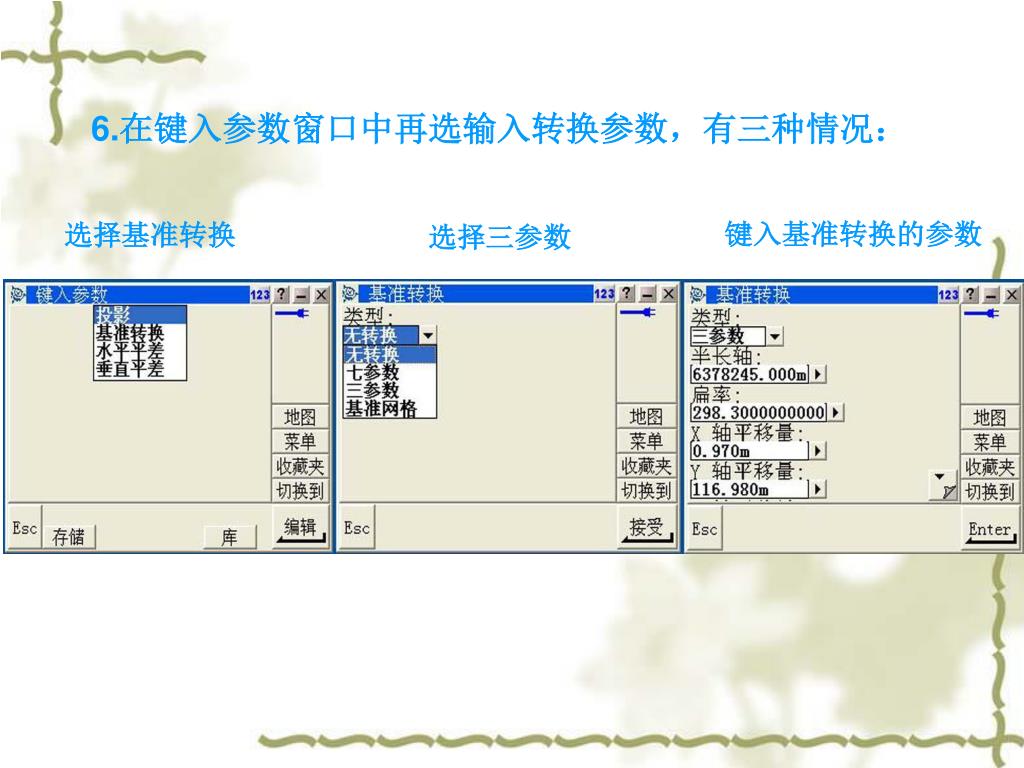 6.在键入参数窗口中再选输入转换参数，有三种情况：

选择基准转换

选择三参数

键入基准转换的参数

键入参数 123 ? _ ×

投影
基准转换
水平平差
垂直平差

地图
菜单
收藏夹
切换到

Esc 存储 库 编辑

基准转换 123 ? _ ×

类型：
无转换
无转换
七参数
三参数
基准网格

地图
菜单
收藏夹
切换到

Esc 接受

基准转换 123 ? _ ×

类型：
三参数
半长轴：
6378245.000m
扁率：
298.3000000000
X 轴平移量：
0.970m
Y 轴平移量：
116.980m

地图
菜单
收藏夹
切换到

Esc Enter